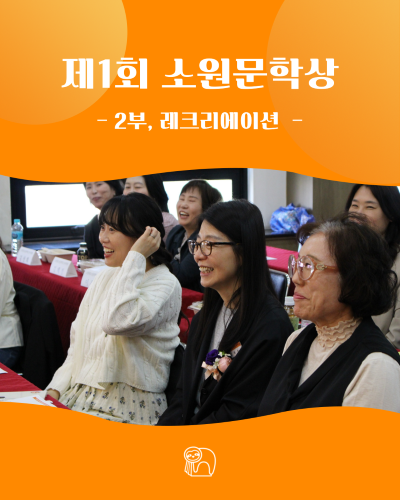 제1회 소원문학상

- 2부, 레크리에이션 -